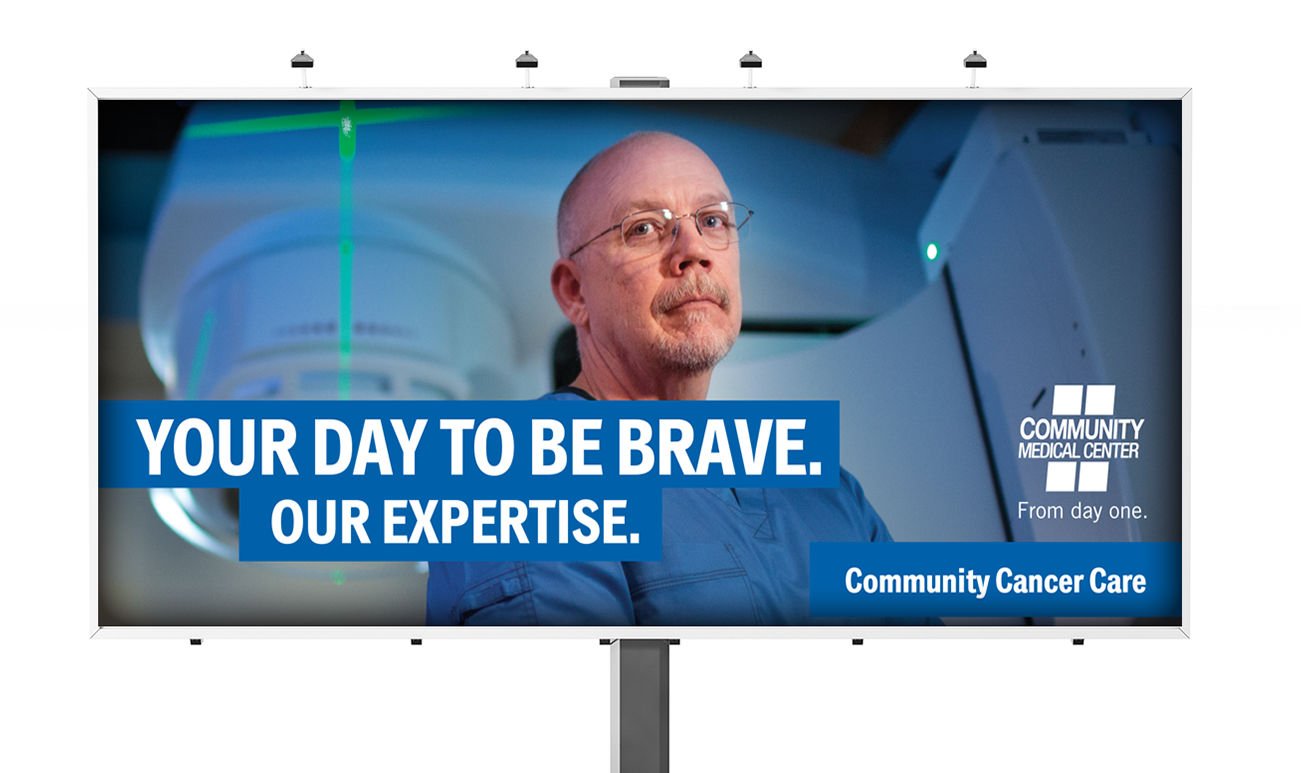 YOUR DAY TO BE BRAVE.
OUR EXPERTISE.

COMMUNITY
MEDICAL CENTER
From day one.

Community Cancer Care